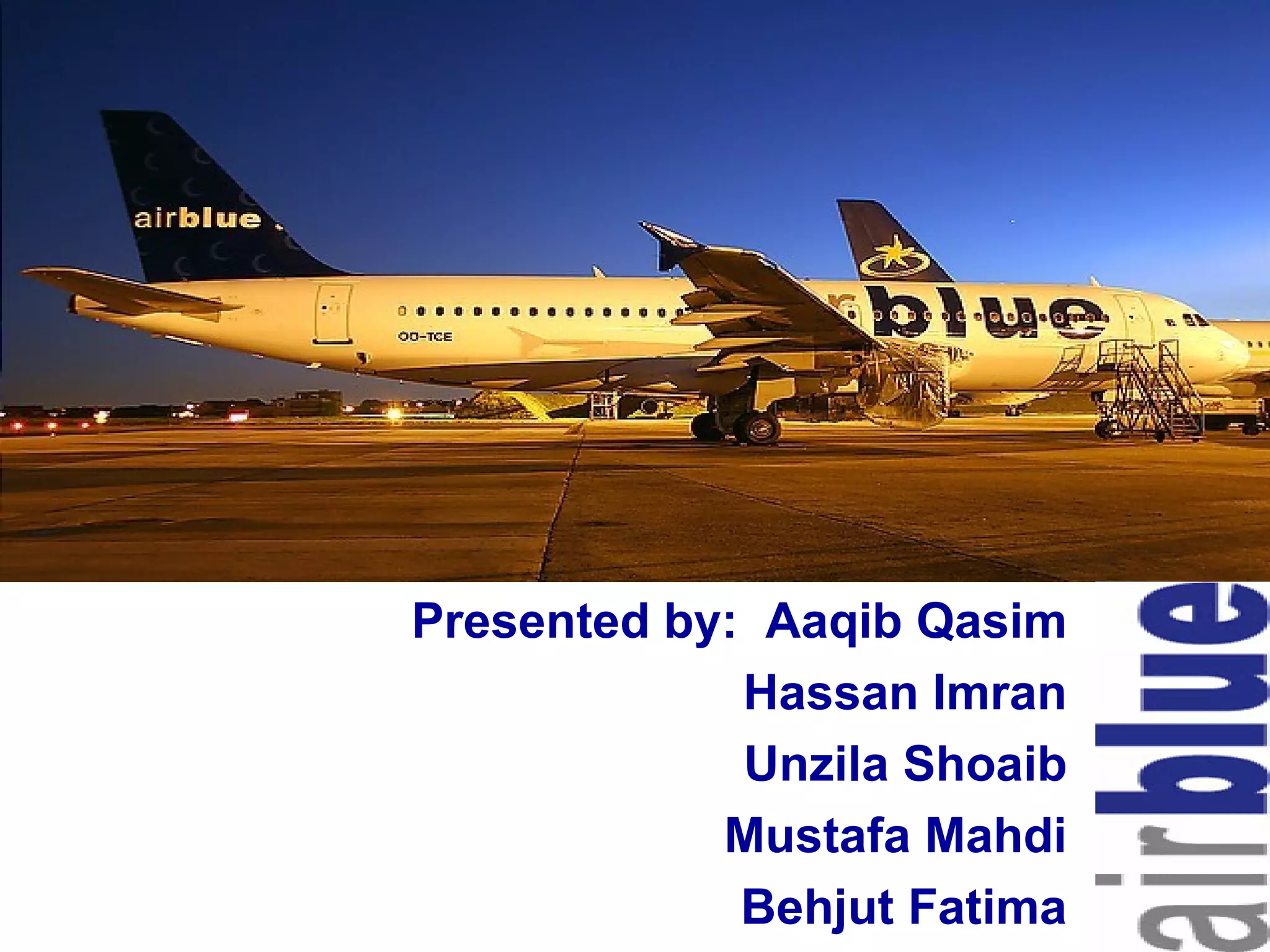 airblue

OO-TCE

blue

Presented by: Aaqib Qasim
Hassan Imran
Unzila Shoaib
Mustafa Mahdi
Behjut Fatima

airblue